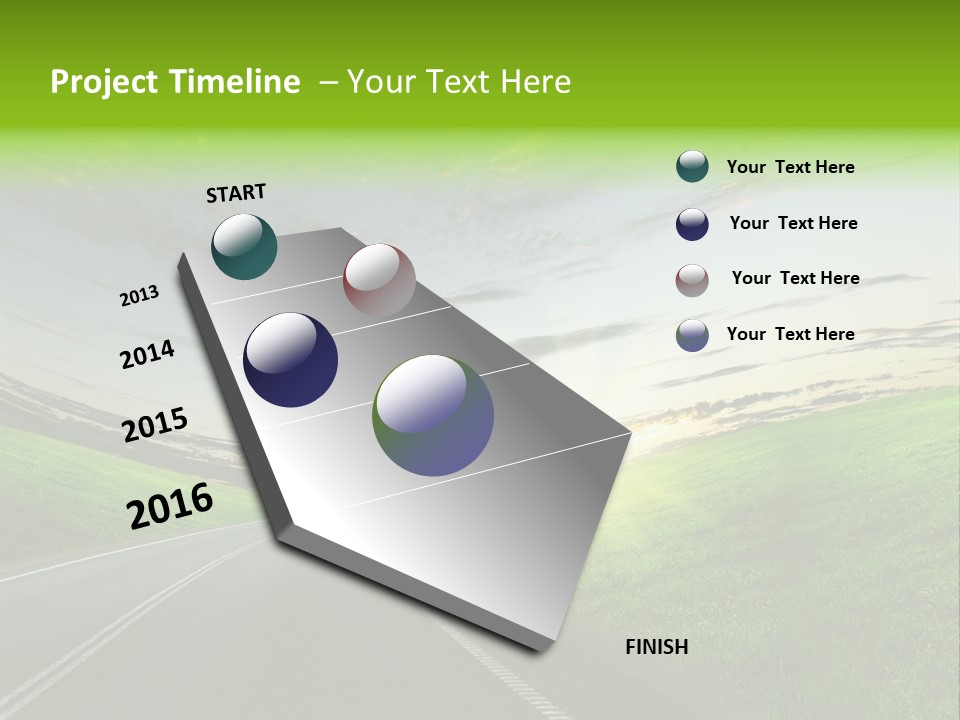 Project Timeline – Your Text Here

START

2013

2014

2015

2016

FINISH

Your Text Here

Your Text Here

Your Text Here

Your Text Here